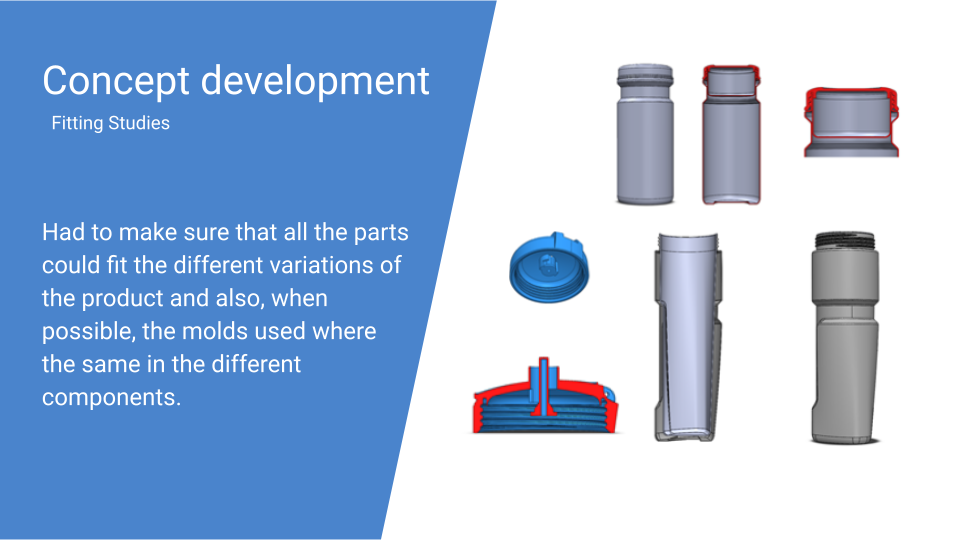 Concept development

Fitting Studies

Had to make sure that all the parts could fit the different variations of the product and also, when possible, the molds used where the same in the different components.